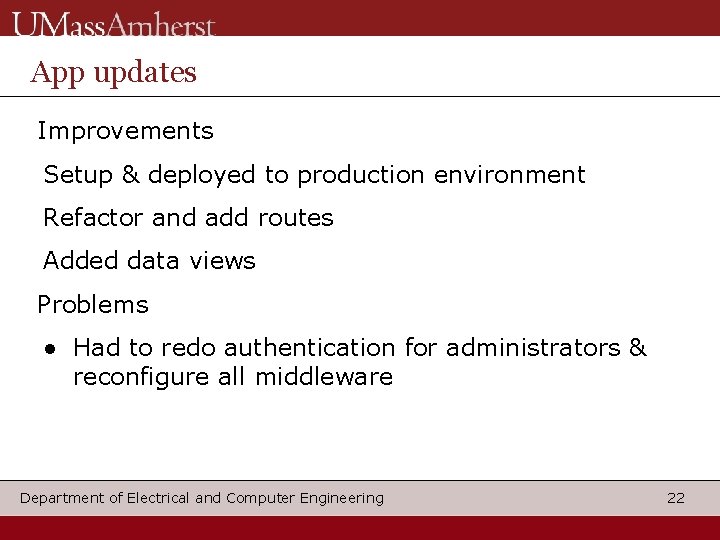 UMassAmherst

App updates

Improvements

Setup & deployed to production environment

Refactor and add routes

Added data views

Problems

● Had to redo authentication for administrators & reconfigure all middleware

Department of Electrical and Computer Engineering

22